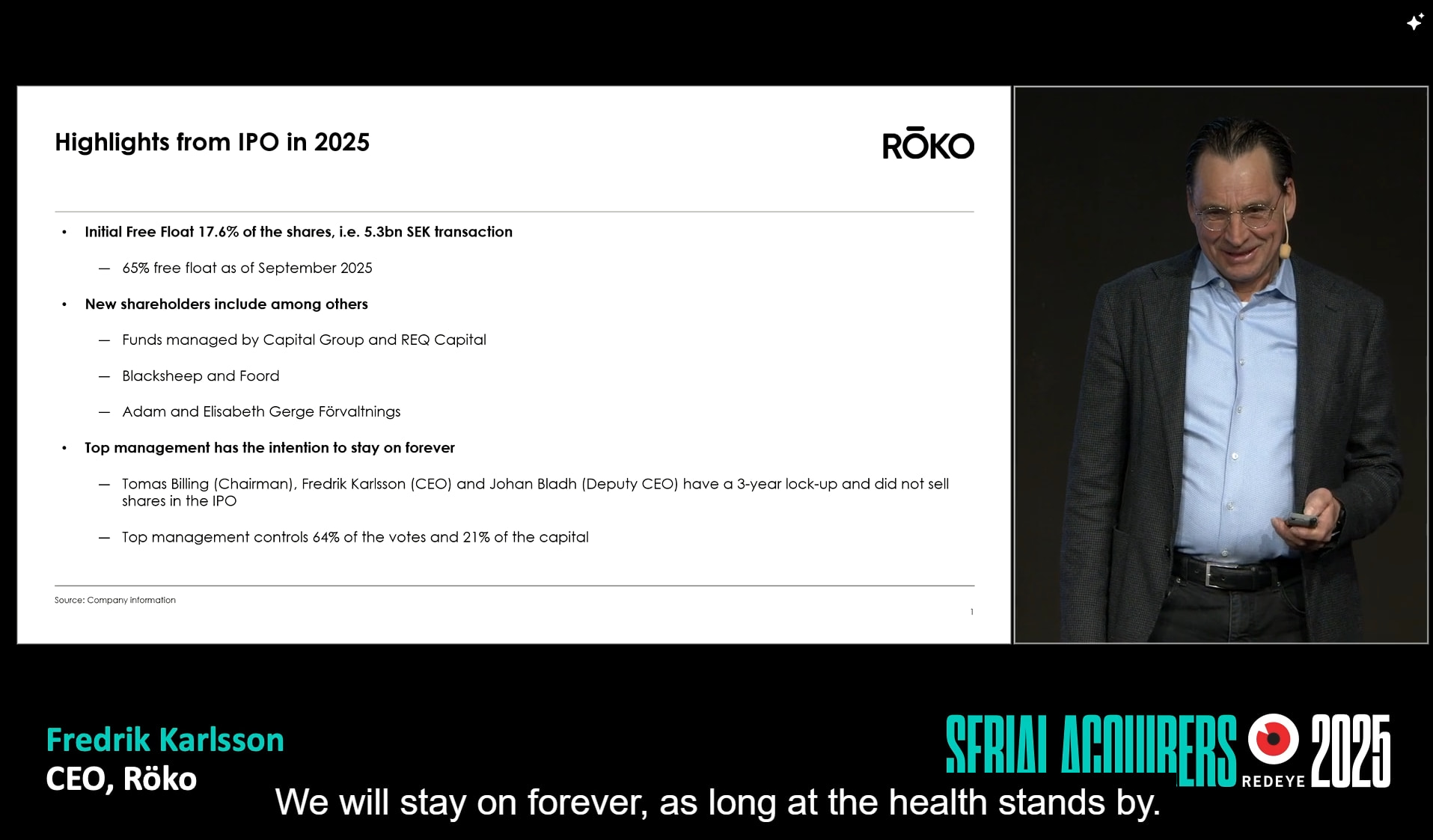 Highlights from IPO in 2025

RŌKO

• Initial Free Float 17.6% of the shares, i.e. 5.3bn SEK transaction

— 65% free float as of September 2025

• New shareholders include among others

— Funds managed by Capital Group and REQ Capital

— Blacksheep and Foord

— Adam and Elisabeth Gerge Förvaltnings

• Top management has the intention to stay on forever

— Tomas Billing (Chairman), Fredrik Karlsson (CEO) and Johan Bladh (Deputy CEO) have a 3-year lock-up and did not sell shares in the IPO

— Top management controls 64% of the votes and 21% of the capital

Source: Company information

1

Fredrik Karlsson
CEO, Röko

SERIAL ACQUIRERS REDEYE 2025

We will stay on forever, as long at the health stands by.